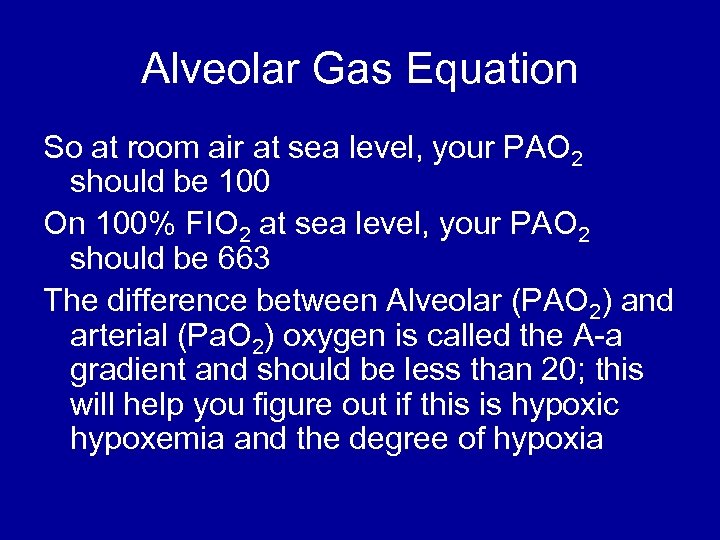 Alveolar Gas Equation

So at room air at sea level, your $PAO_2$ should be 100

On 100% $FIO_2$ at sea level, your $PAO_2$ should be 663

The difference between Alveolar ($PAO_2$) and arterial ($PaO_2$) oxygen is called the A-a gradient and should be less than 20; this will help you figure out if this is hypoxic hypoxemia and the degree of hypoxia